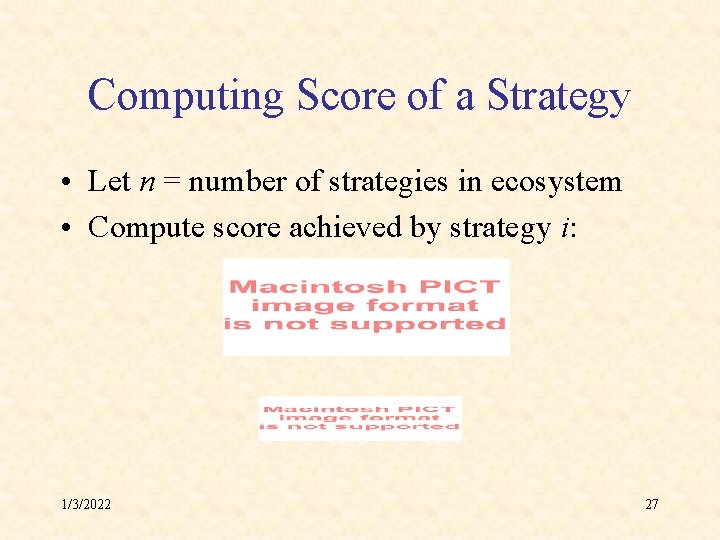 Computing Score of a Strategy

• Let $n$ = number of strategies in ecosystem
• Compute score achieved by strategy $i$:

Macintosh PICT image format is not supported

Macintosh PICT image format is not supported

1/3/2022

27